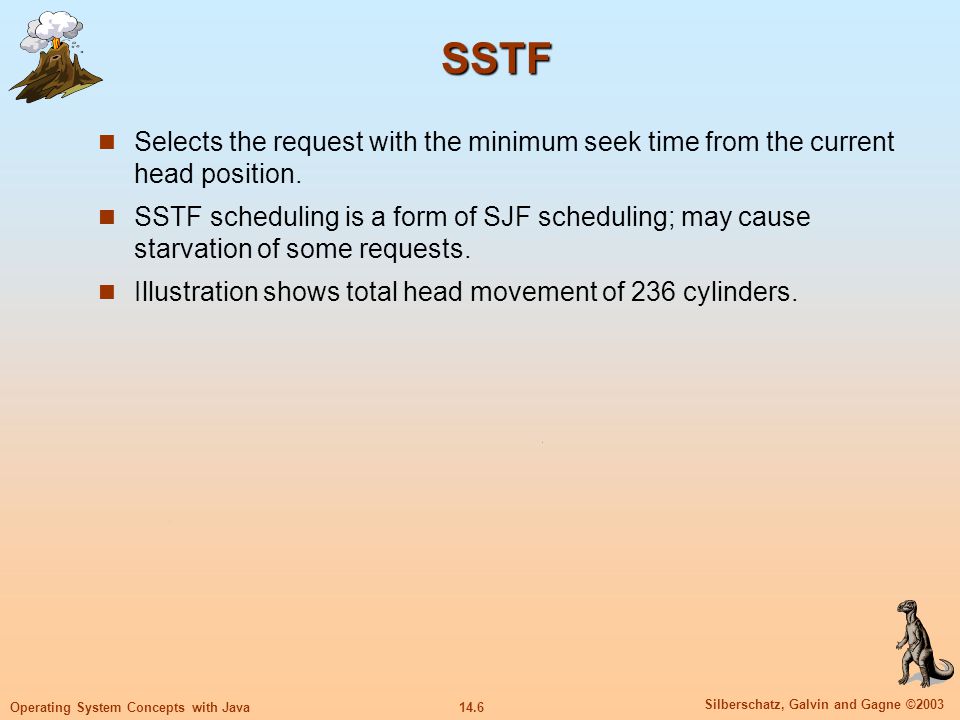 SSTF

Selects the request with the minimum seek time from the current head position.

SSTF scheduling is a form of SJF scheduling; may cause starvation of some requests.

Illustration shows total head movement of 236 cylinders.

Operating System Concepts with Java

14.6

Silberschatz, Galvin and Gagne ©2003